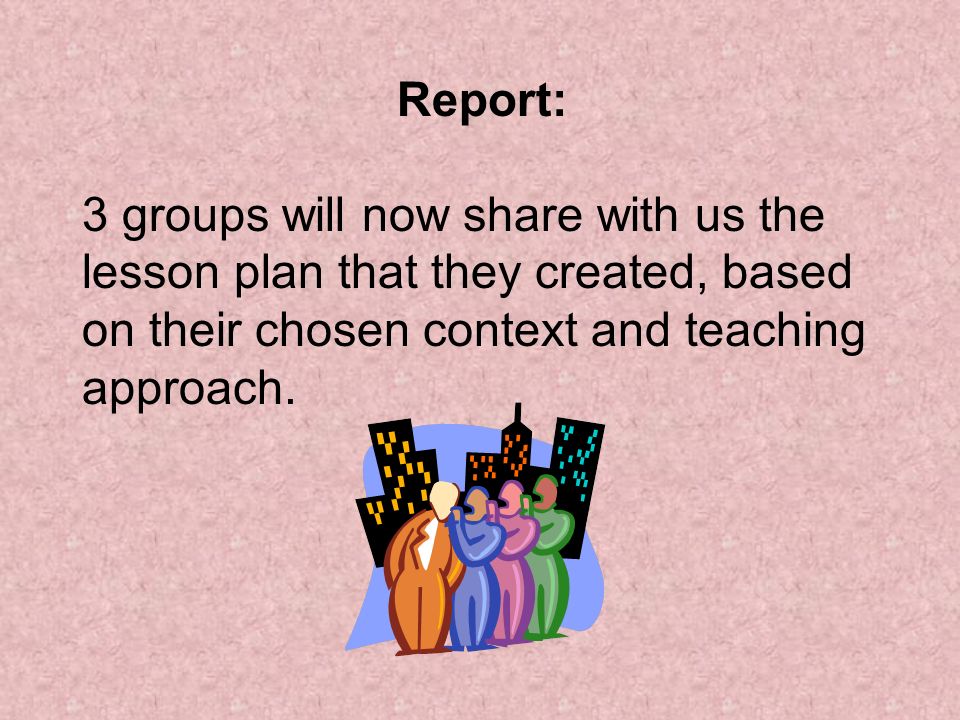 Report:

3 groups will now share with us the lesson plan that they created, based on their chosen context and teaching approach.